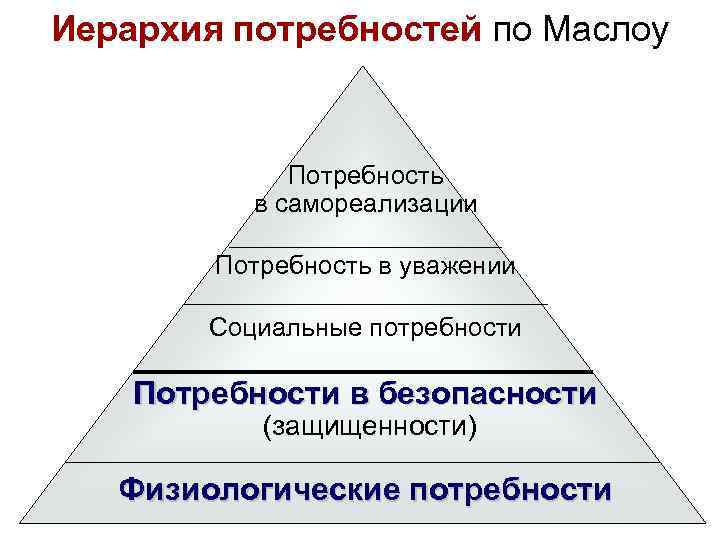 Иерархия потребностей по Маслоу

Потребность в самореализации

Потребность в уважении

Социальные потребности

Потребности в безопасности (защищенности)

Физиологические потребности